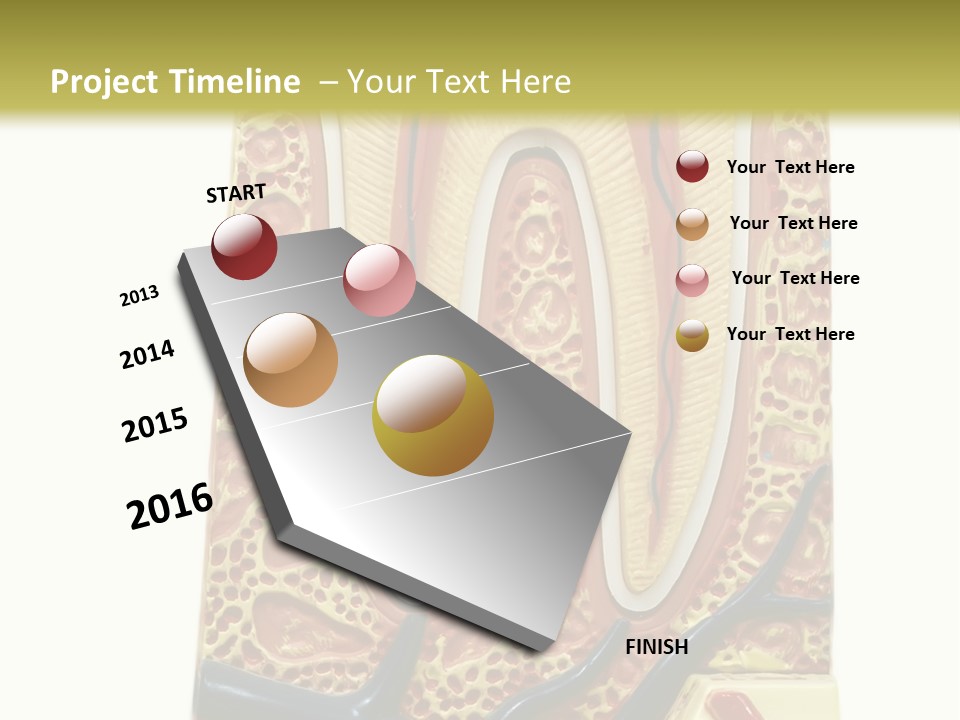 Project Timeline – Your Text Here

START

2013

2014

2015

2016

FINISH

Your Text Here

Your Text Here

Your Text Here

Your Text Here